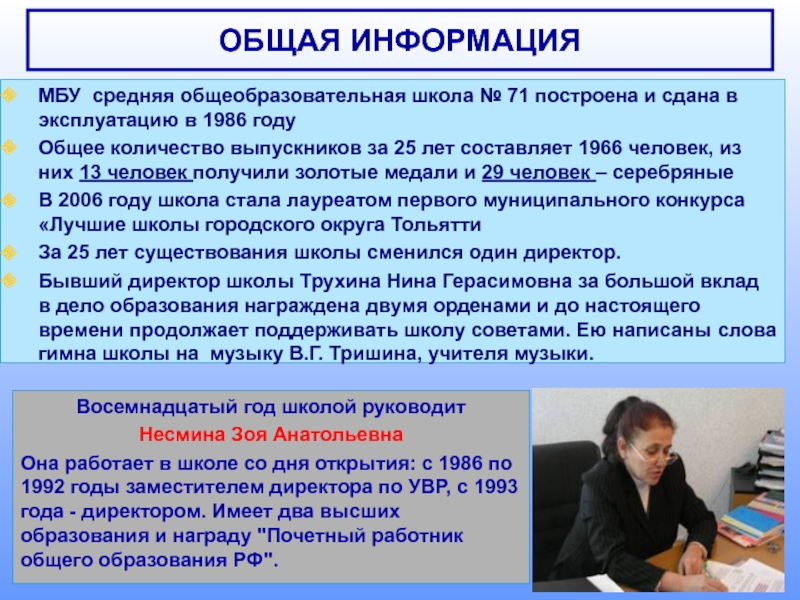 ОБЩАЯ ИНФОРМАЦИЯ

МБУ средняя общеобразовательная школа № 71 построена и сдана в эксплуатацию в 1986 году

Общее количество выпускников за 25 лет составляет 1966 человек, из них 13 человек получили золотые медали и 29 человек – серебряные

В 2006 году школа стала лауреатом первого муниципального конкурса «Лучшие школы городского округа Тольятти

За 25 лет существования школы сменился один директор.

Бывший директор школы Трухина Нина Герасимовна за большой вклад в дело образования награждена двумя орденами и до настоящего времени продолжает поддерживать школу советами. Ею написаны слова гимна школы на музыку В.Г. Тришина, учителя музыки.

Восемнадцатый год школой руководит

Несмина Зоя Анатольевна

Она работает в школе со дня открытия: с 1986 по 1992 годы заместителем директора по УВР, с 1993 года - директором. Имеет два высших образования и награду "Почетный работник общего образования РФ".